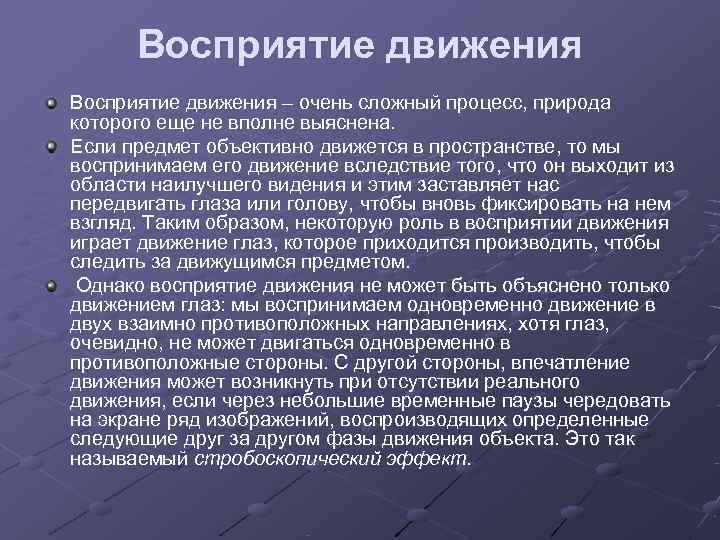 Восприятие движения

Восприятие движения – очень сложный процесс, природа которого еще не вполне выяснена.

Если предмет объективно движется в пространстве, то мы воспринимаем его движение вследствие того, что он выходит из области наилучшего видения и этим заставляет нас передвигать глаза или голову, чтобы вновь фиксировать на нем взгляд. Таким образом, некоторую роль в восприятии движения играет движение глаз, которое приходится производить, чтобы следить за движущимся предметом.

Однако восприятие движения не может быть объяснено только движением глаз: мы воспринимаем одновременно движение в двух взаимно противоположных направлениях, хотя глаз, очевидно, не может двигаться одновременно в противоположные стороны. С другой стороны, впечатление движения может возникнуть при отсутствии реального движения, если через небольшие временные паузы чередовать на экране ряд изображений, воспроизводящих определенные следующие друг за другом фазы движения объекта. Это так называемый стробоскопический эффект.